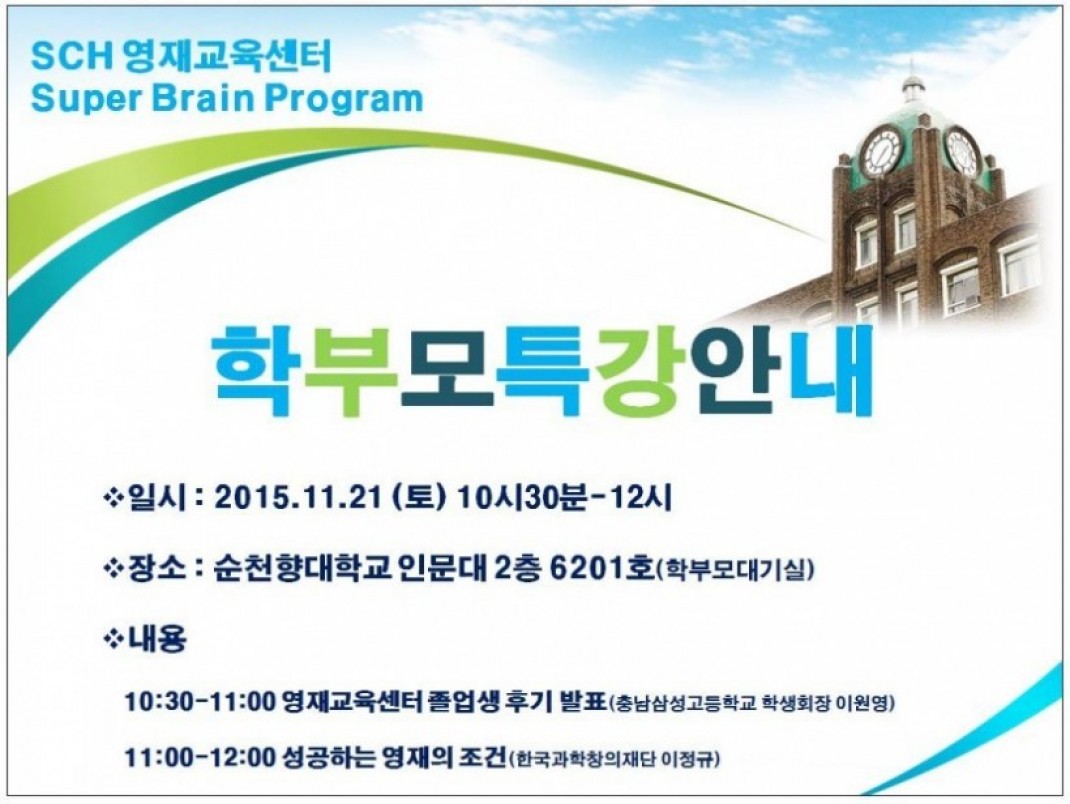 SCH 영재교육센터
Super Brain Program

학부모특강안내

❖일시 : 2015.11.21 (토) 10시30분-12시

❖장소 : 순천향대학교 인문대 2층 6201호(학부모대기실)

❖내용

10:30-11:00 영재교육센터 졸업생 후기 발표(충남삼성고등학교 학생회장 이원영)

11:00-12:00 성공하는 영재의 조건(한국과학창의재단 이정규)